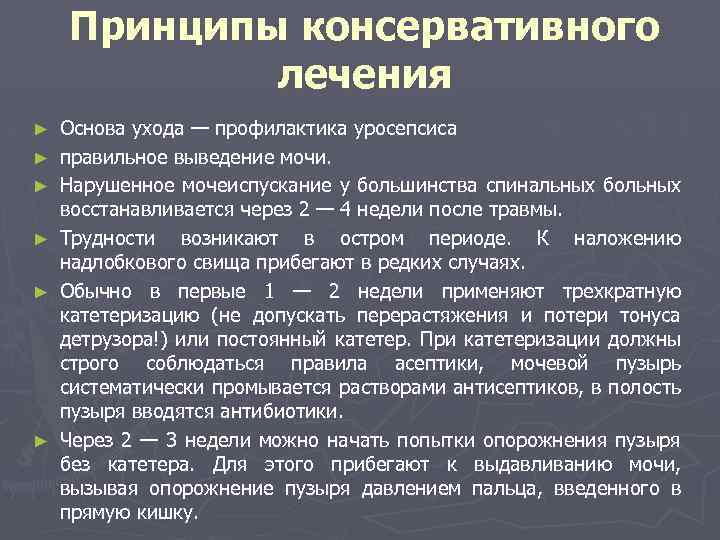 Принципы консервативного лечения

► Основа ухода — профилактика уросепсиса

► правильное выведение мочи.

► Нарушенное мочеиспускание у большинства спинальных больных восстанавливается через 2 — 4 недели после травмы.

► Трудности возникают в остром периоде. К наложению надлобкового свища прибегают в редких случаях.

► Обычно в первые 1 — 2 недели применяют трехкратную катетеризацию (не допускать перерастяжения и потери тонуса детрузора!) или постоянный катетер. При катетеризации должны строго соблюдаться правила асептики, мочевой пузырь систематически промывается растворами антисептиков, в полость пузыря вводятся антибиотики.

► Через 2 — 3 недели можно начать попытки опорожнения пузыря без катетера. Для этого прибегают к выдавливанию мочи, вызывая опорожнение пузыря давлением пальца, введенного в прямую кишку.